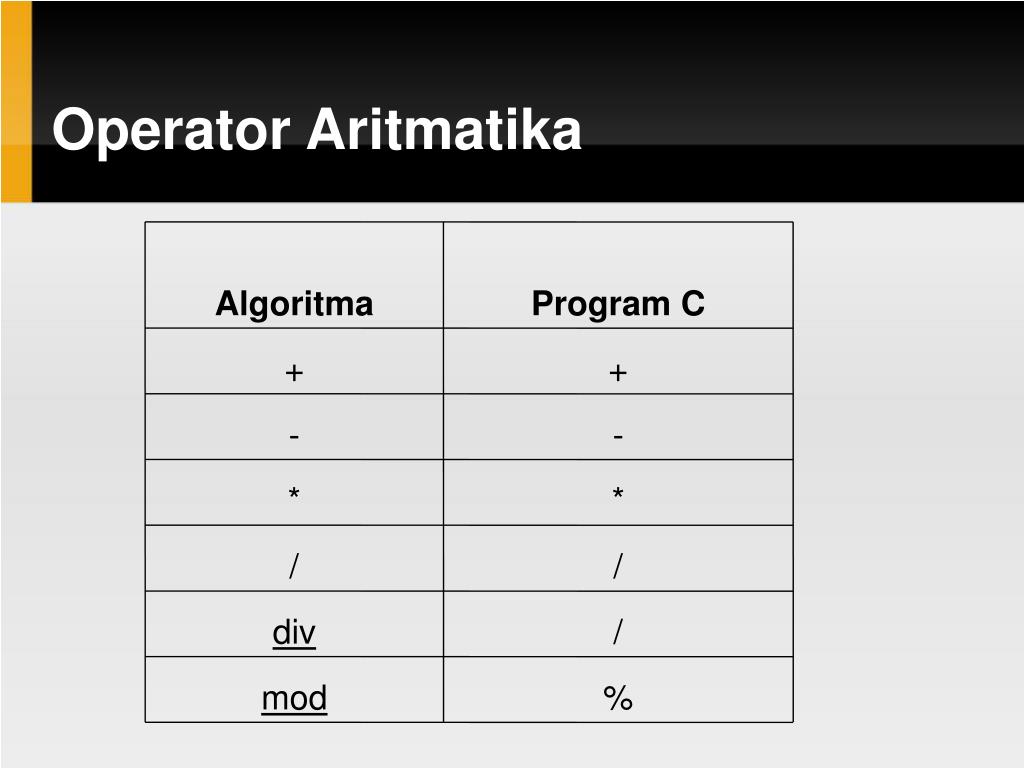 Operator Aritmatika

| Algoritma | Program C |
|---|---|
| + | + |
| - | - |
| * | * |
| / | / |
| div | / |
| mod | % |